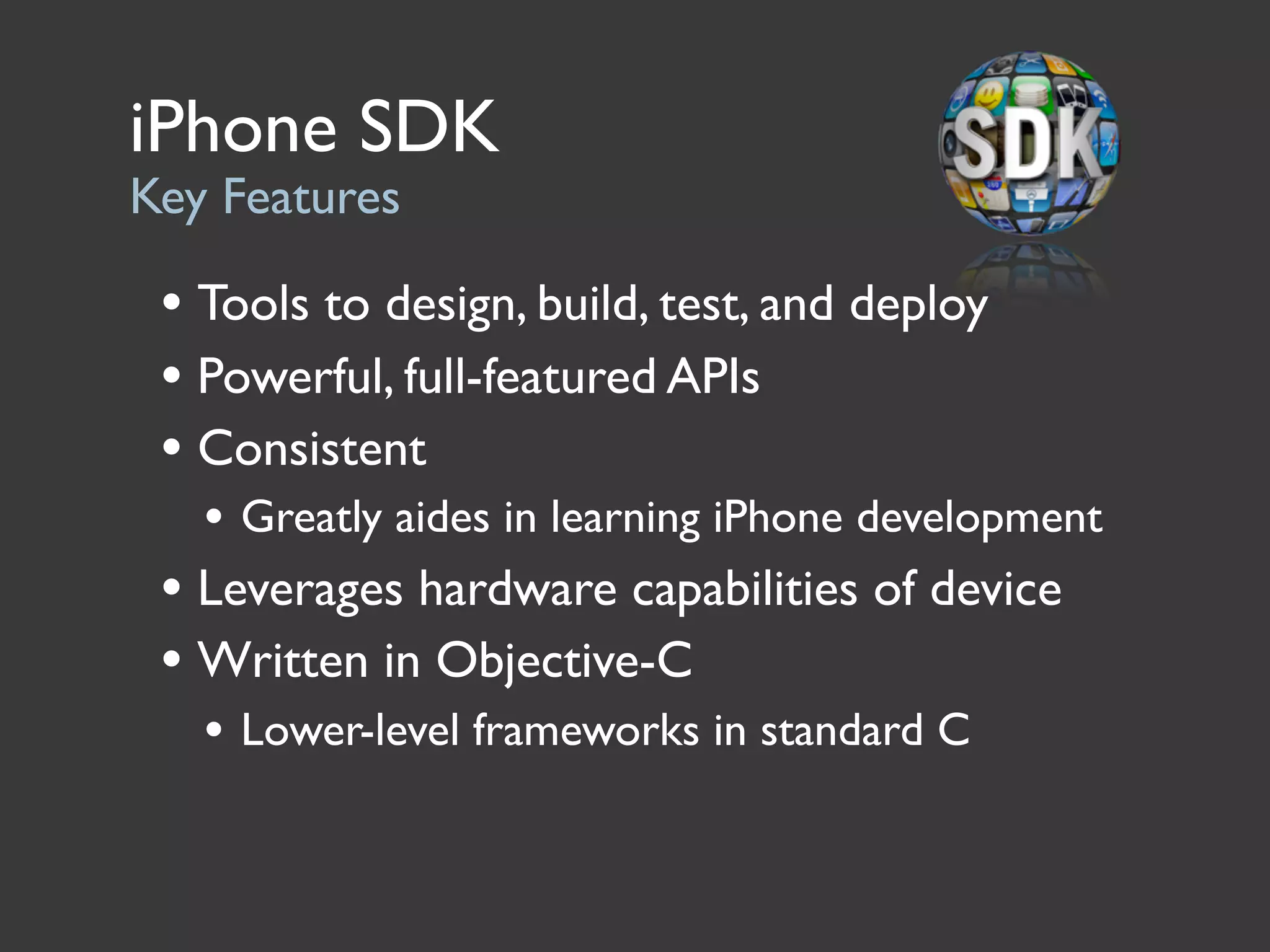 iPhone SDK
Key Features

SDK

• Tools to design, build, test, and deploy
• Powerful, full-featured APIs
• Consistent
  • Greatly aides in learning iPhone development
• Leverages hardware capabilities of device
• Written in Objective-C
  • Lower-level frameworks in standard C